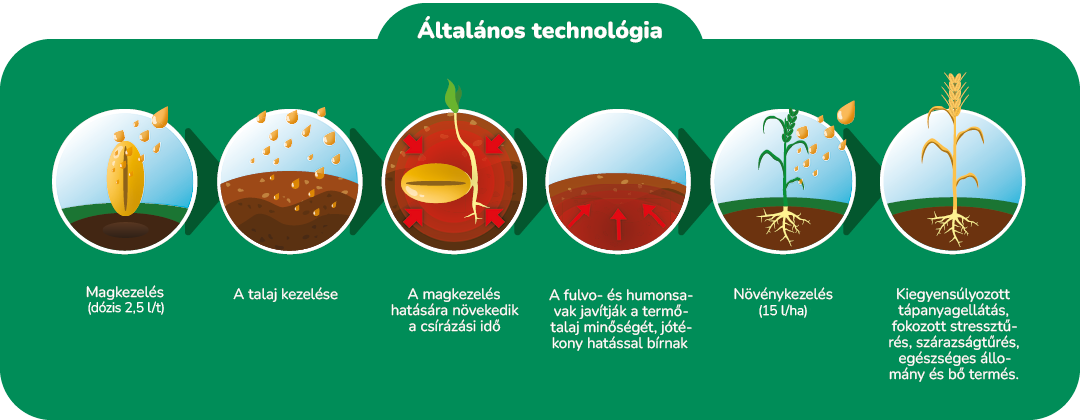 Általános technológia

Magkezelés (dózis 2,5 l/t)

A talaj kezelése

A magkezelés hatására növekedik a csírázási idő

A fulvo- és humonsavak javítják a termőtalaj minőségét, jótékony hatással bírnak

Növénykezelés (15 l/ha)

Kiegyensúlyozott tápanyagellátás, fokozott stressztűrés, szárazságtűrés, egészséges állomány és bő termés.